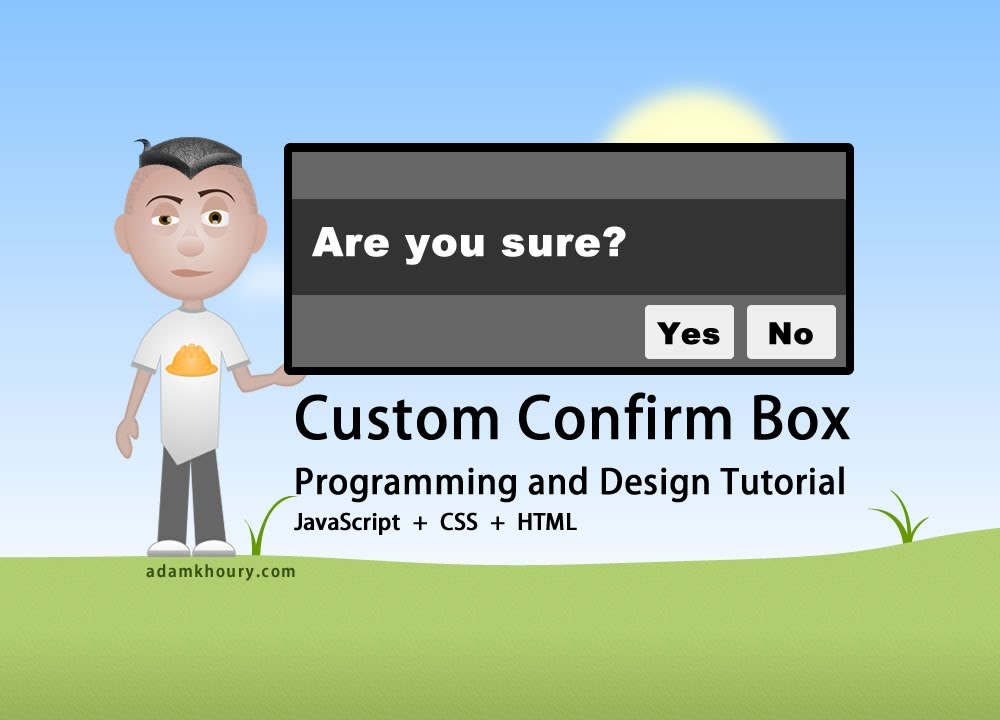 Are you sure?

Yes No

Custom Confirm Box

Programming and Design Tutorial

JavaScript + CSS + HTML

adamkhoury.com